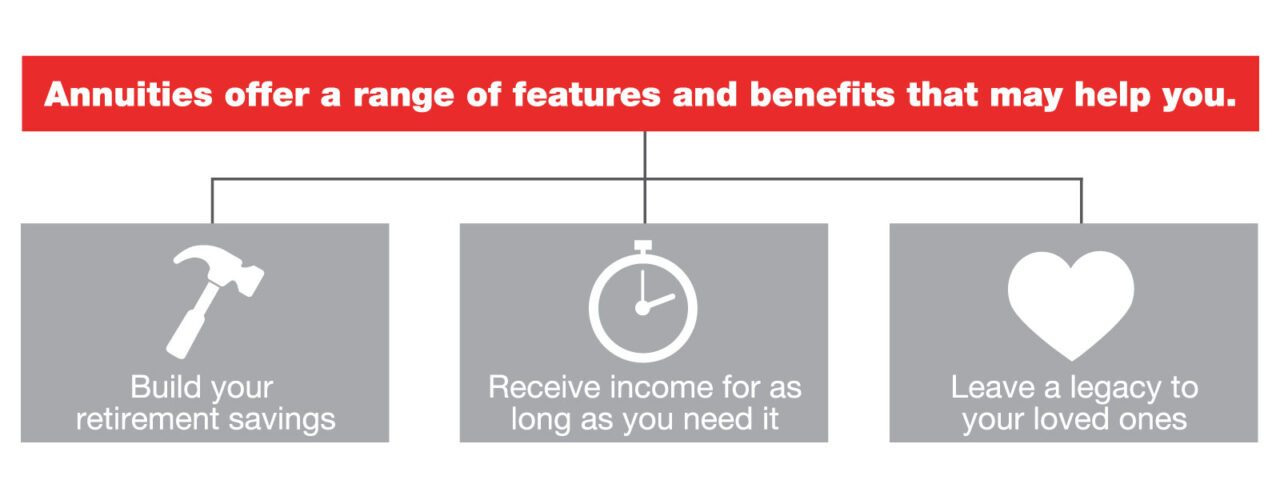 Annuities offer a range of features and benefits that may help you.

Build your retirement savings

Receive income for as long as you need it

Leave a legacy to your loved ones